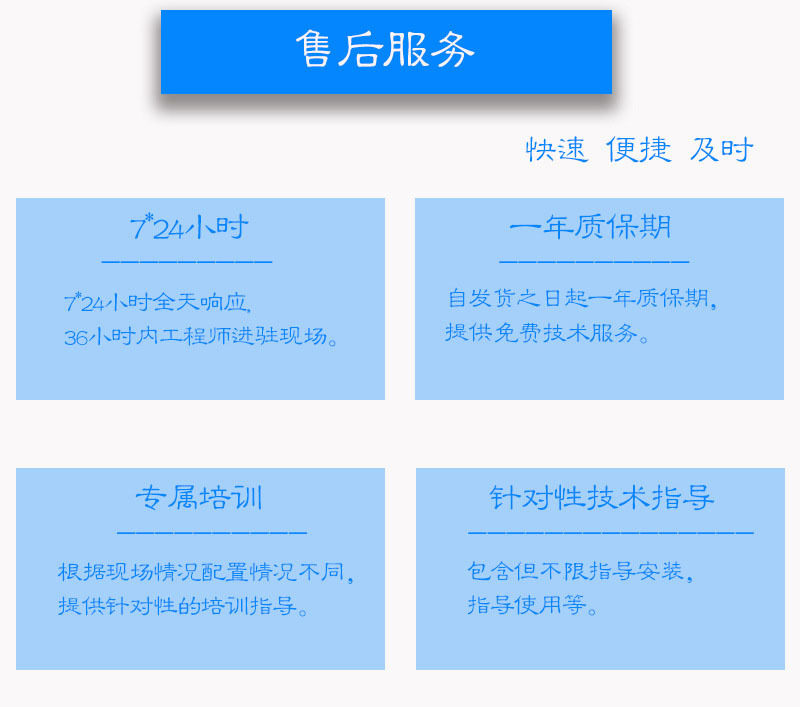 售后服务

快速 便捷 及时

7*24小时

7*24小时全天响应,
36小时内工程师进驻现场。

一年质保期

自发货之日起一年质保期,
提供免费技术服务。

专属培训

根据现场情况配置情况不同,
提供针对性的培训指导。

针对性技术指导

包含但不限指导安装,
指导使用等。